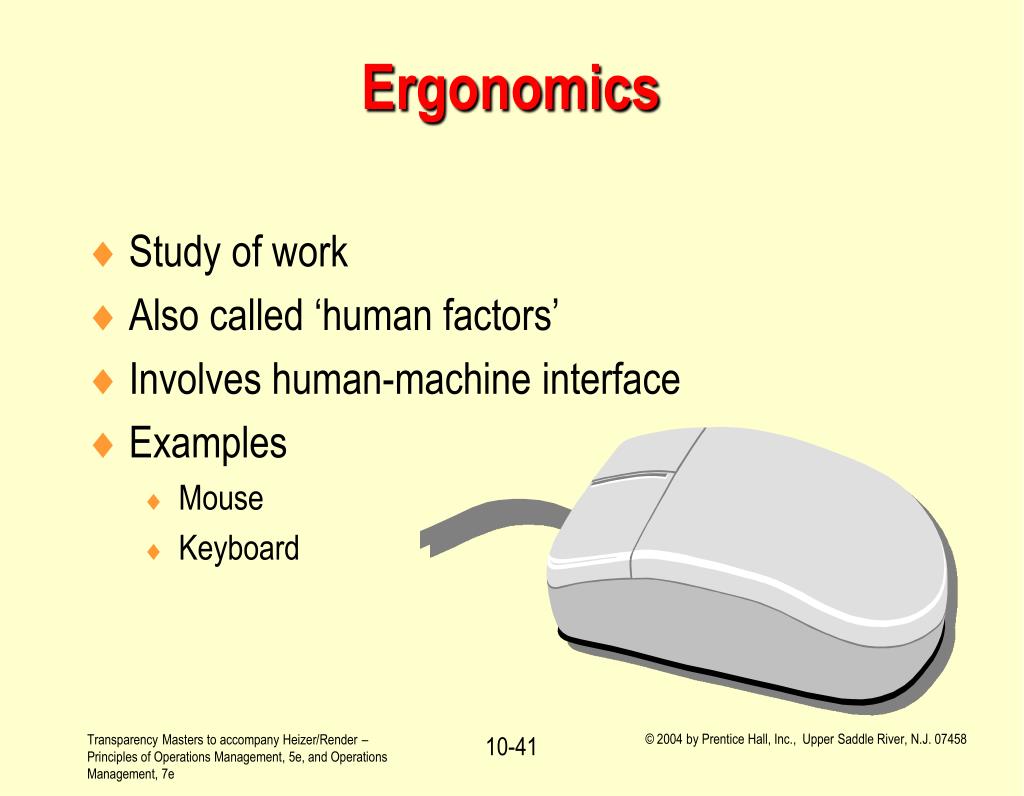 Ergonomics

♦ Study of work
♦ Also called ‘human factors’
♦ Involves human-machine interface
♦ Examples
♦ Mouse
♦ Keyboard

Transparency Masters to accompany Heizer/Render – Principles of Operations Management, 5e, and Operations Management, 7e

10-41

© 2004 by Prentice Hall, Inc., Upper Saddle River, N.J. 07458